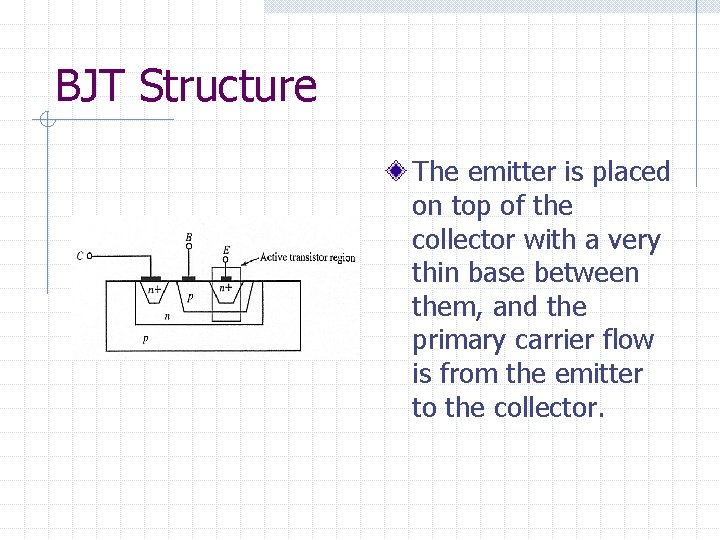 BJT Structure

C

B

E

Active transistor region

n+

p

n+

n

p

The emitter is placed on top of the collector with a very thin base between them, and the primary carrier flow is from the emitter to the collector.